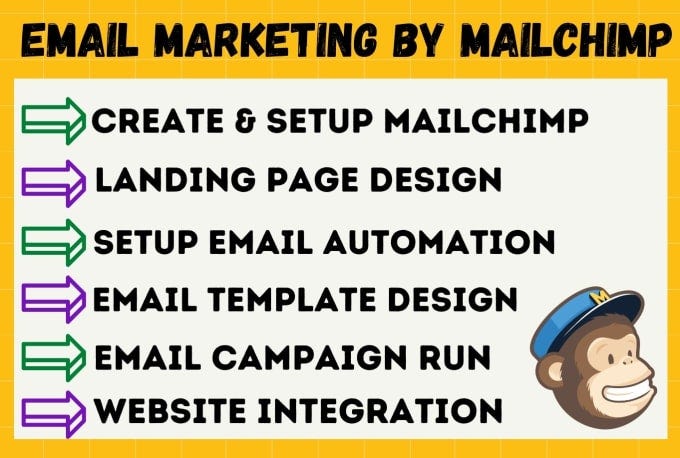 EMAIL MARKETING BY MAILCHIMP

CREATE & SETUP MAILCHIMP

LANDING PAGE DESIGN

SETUP EMAIL AUTOMATION

EMAIL TEMPLATE DESIGN

EMAIL CAMPAIGN RUN

WEBSITE INTEGRATION

M